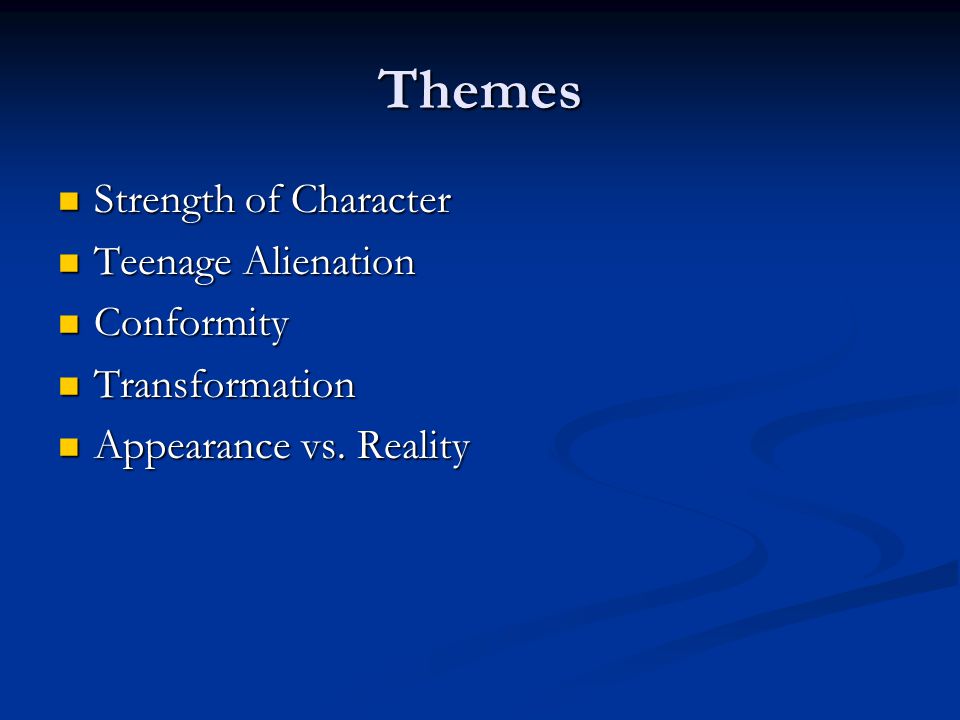 Themes

- Strength of Character
- Teenage Alienation
- Conformity
- Transformation
- Appearance vs. Reality